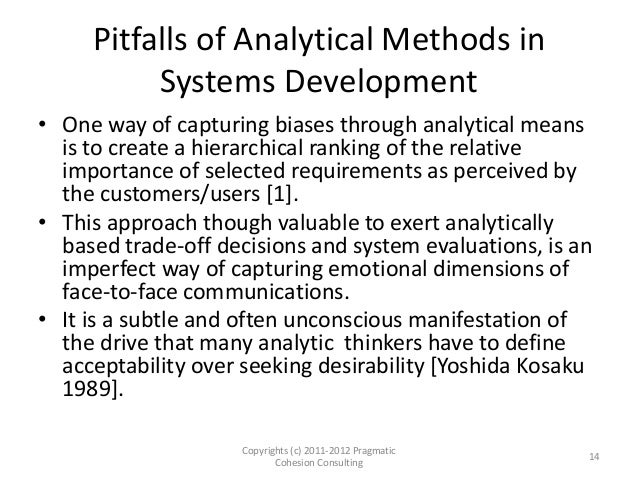 Pitfalls of Analytical Methods in Systems Development

• One way of capturing biases through analytical means is to create a hierarchical ranking of the relative importance of selected requirements as perceived by the customers/users [1].
• This approach though valuable to exert analytically based trade-off decisions and system evaluations, is an imperfect way of capturing emotional dimensions of face-to-face communications.
• It is a subtle and often unconscious manifestation of the drive that many analytic thinkers have to define acceptability over seeking desirability [Yoshida Kosaku 1989].

Copyrights (c) 2011-2012 Pragmatic Cohesion Consulting

14